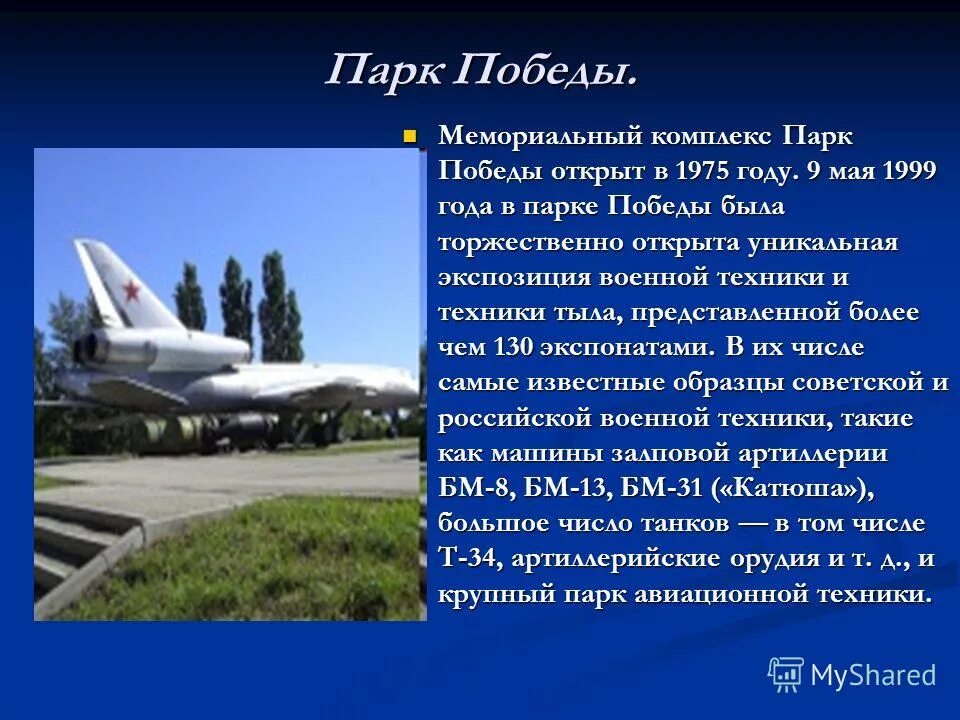 Парк Победы.

Мемориальный комплекс Парк Победы открыт в 1975 году. 9 мая 1999 года в парке Победы была торжественно открыта уникальная экспозиция военной техники и техники тыла, представленной более чем 130 экспонатами. В их числе самые известные образцы советской и российской военной техники, такие как машины залповой артиллерии БМ-8, БМ-13, БМ-31 («Катюша»), большое число танков — в том числе Т-34, артиллерийские орудия и т. д., и крупный парк авиационной техники.

MyShared